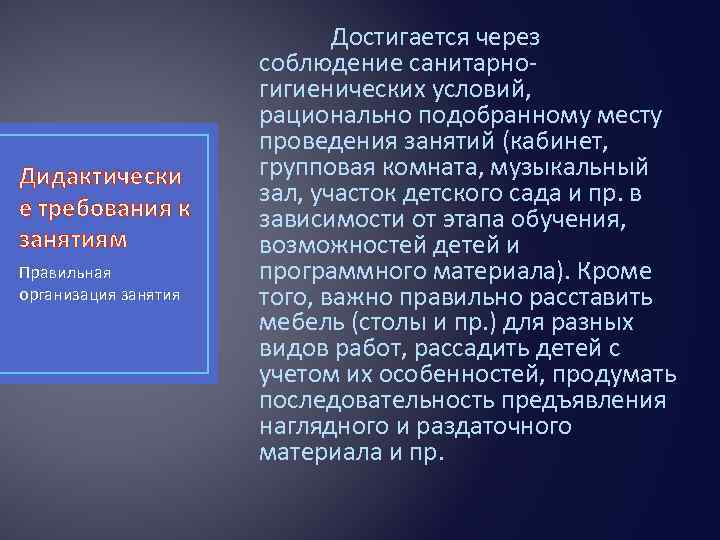 Дидактические требования к занятиям

Правильная организация занятия

Достигается через соблюдение санитарно-гигиенических условий, рационально подобранному месту проведения занятий (кабинет, групповая комната, музыкальный зал, участок детского сада и пр. в зависимости от этапа обучения, возможностей детей и программного материала). Кроме того, важно правильно расставить мебель (столы и пр.) для разных видов работ, рассадить детей с учетом их особенностей, продумать последовательность предъявления наглядного и раздаточного материала и пр.